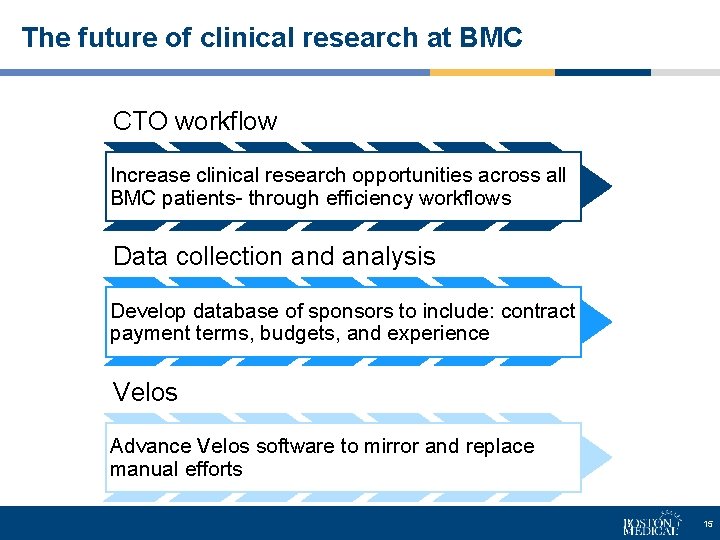 The future of clinical research at BMC

CTO workflow

Increase clinical research opportunities across all BMC patients- through efficiency workflows

Data collection and analysis

Develop database of sponsors to include: contract payment terms, budgets, and experience

Velos

Advance Velos software to mirror and replace manual efforts

BOSTON MEDICAL

15